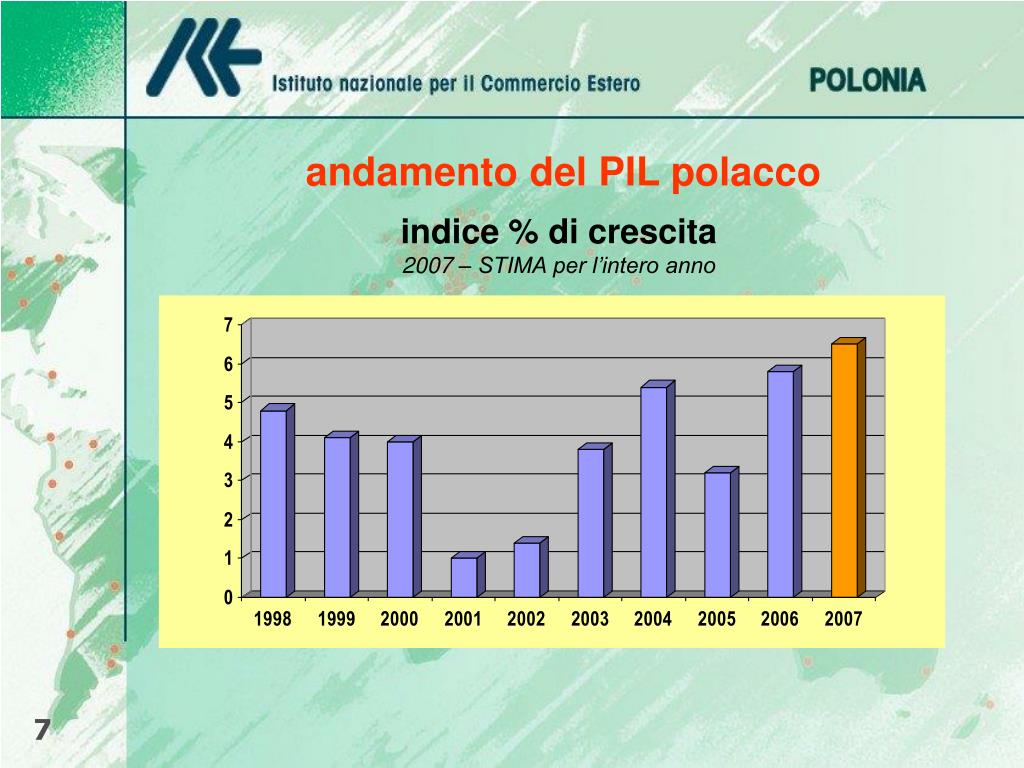 Istituto nazionale per il Commercio Estero

POLONIA

andamento del PIL polacco

indice % di crescita

2007 – STIMA per l'intero anno

7
6
5
4
3
2
1
0

1998 1999 2000 2001 2002 2003 2004 2005 2006 2007

7